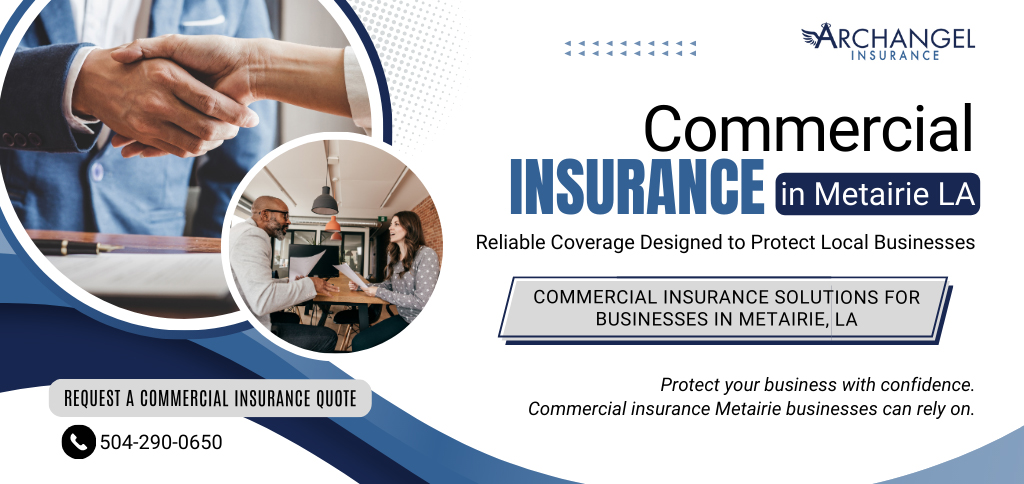 ARCHANGEL INSURANCE

Commercial
INSURANCE in Metairie LA

Reliable Coverage Designed to Protect Local Businesses

COMMERCIAL INSURANCE SOLUTIONS FOR BUSINESSES IN METAIRIE, LA

Protect your business with confidence.
Commercial insurance Metairie businesses can rely on.

REQUEST A COMMERCIAL INSURANCE QUOTE

504-290-0650